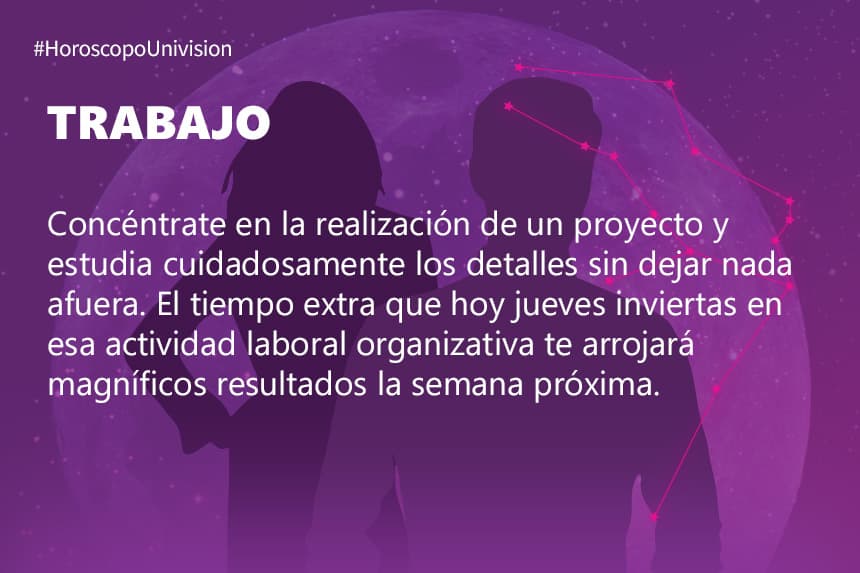 #HoroscopoUnivision

TRABAJO

Concéntrate en la realización de un proyecto y estudia cuidadosamente los detalles sin dejar nada afuera. El tiempo extra que hoy jueves inviertas en esa actividad laboral organizativa te arrojará magníficos resultados la semana próxima.